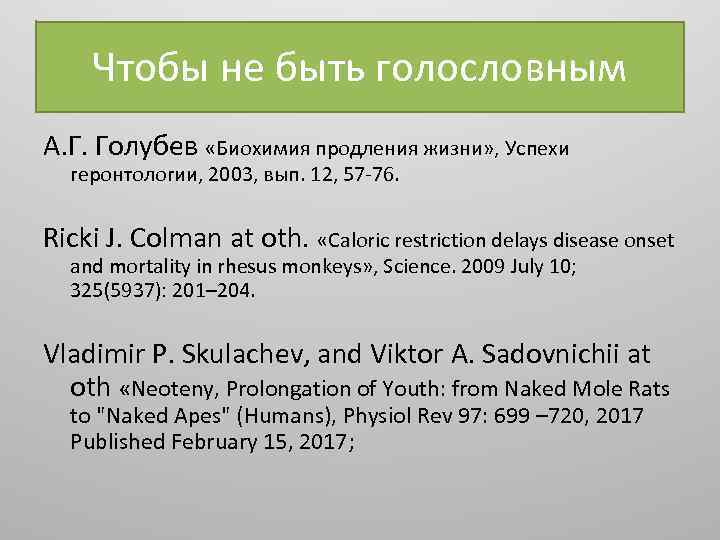 Чтобы не быть голословным

А.Г. Голубев «Биохимия продления жизни», Успехи геронтологии, 2003, вып. 12, 57-76.

Ricki J. Colman at oth. «Caloric restriction delays disease onset and mortality in rhesus monkeys», Science. 2009 July 10; 325(5937): 201–204.

Vladimir P. Skulachev, and Viktor A. Sadovnichii at oth «Neoteny, Prolongation of Youth: from Naked Mole Rats to "Naked Apes" (Humans), Physiol Rev 97: 699 –720, 2017 Published February 15, 2017;